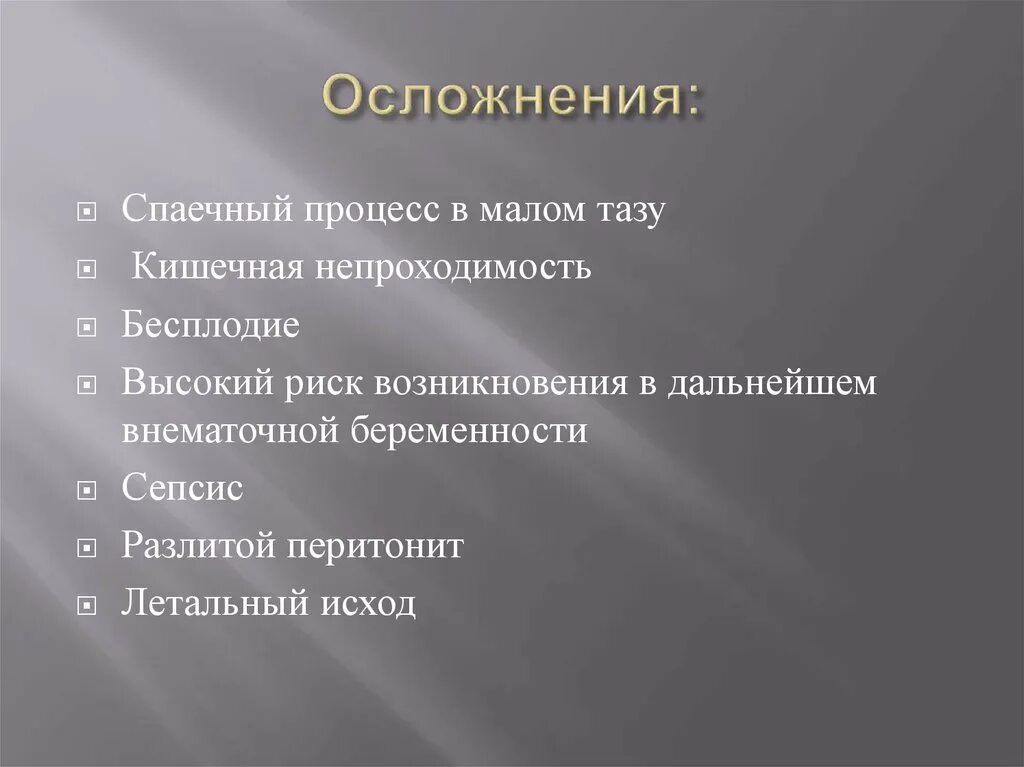 Осложнения:

Спаечный процесс в малом тазу
Кишечная непроходимость
Бесплодие
Высокий риск возникновения в дальнейшем внематочной беременности
Сепсис
Разлитой перитонит
Летальный исход